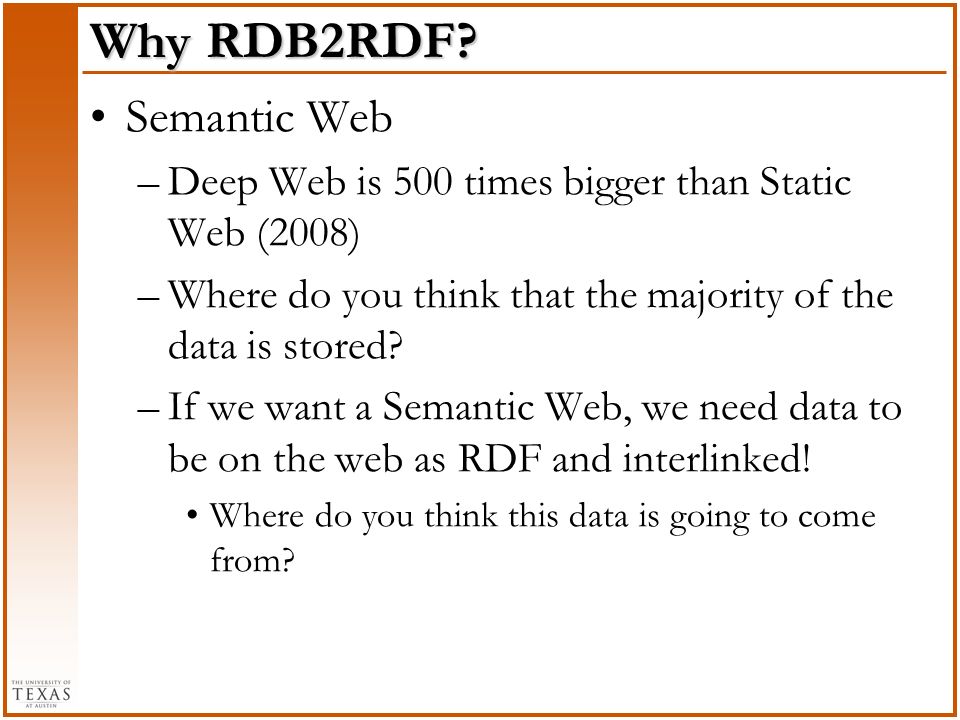 Why RDB2RDF?

• Semantic Web

– Deep Web is 500 times bigger than Static Web (2008)

– Where do you think that the majority of the data is stored?

– If we want a Semantic Web, we need data to be on the web as RDF and interlinked!

• Where do you think this data is going to come from?

THE UNIVERSITY OF TEXAS AT AUSTIN